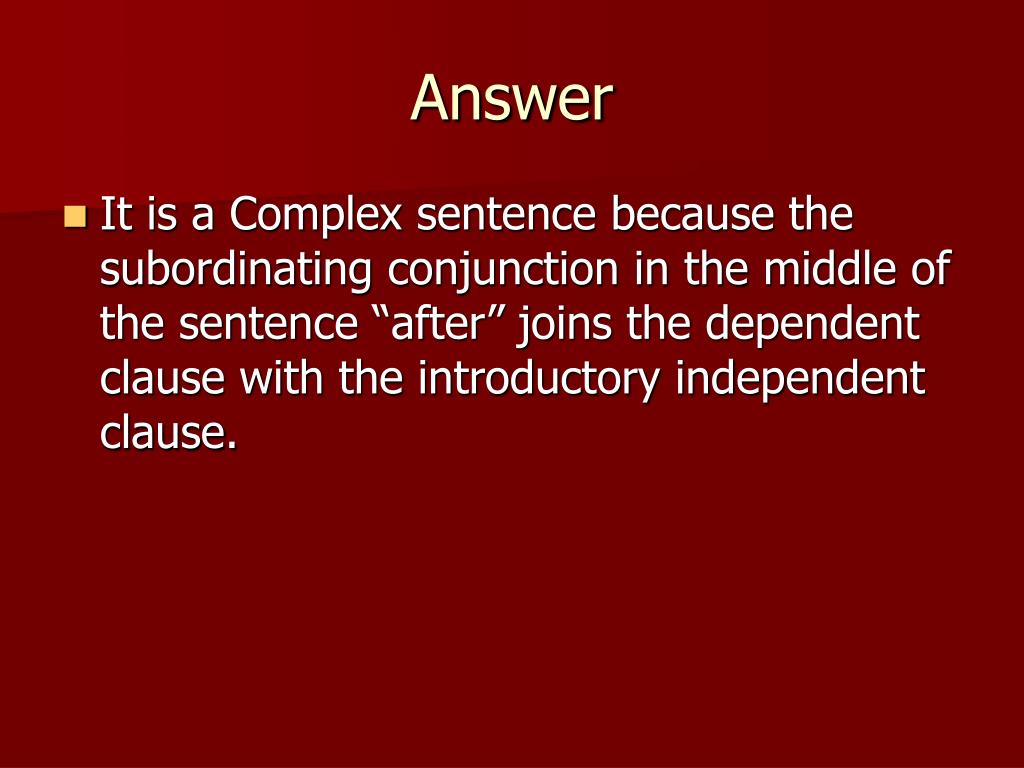 Answer

It is a Complex sentence because the subordinating conjunction in the middle of the sentence “after” joins the dependent clause with the introductory independent clause.